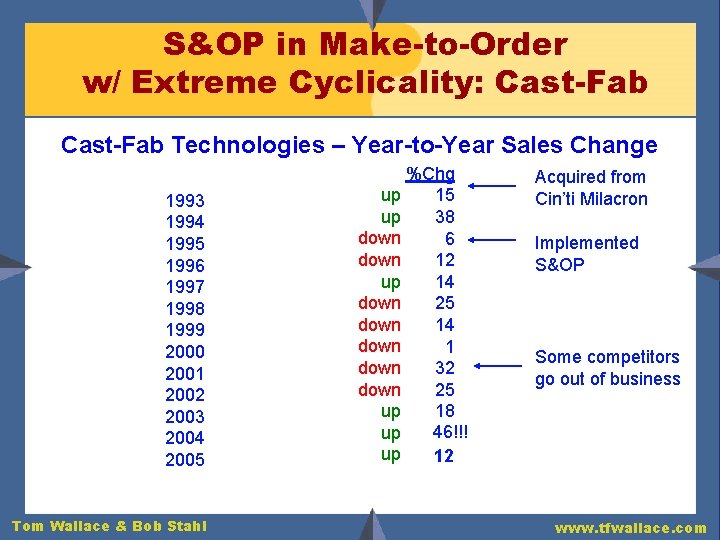 S&OP in Make-to-Order
w/ Extreme Cyclicality: Cast-Fab

Cast-Fab Technologies – Year-to-Year Sales Change

| | | %Chg | |
|---|---|---|---|
| 1993 | up | 15 | Acquired from Cin'ti Milacron |
| 1994 | up | 38 | |
| 1995 | down | 6 | Implemented S&OP |
| 1996 | down | 12 | |
| 1997 | up | 14 | |
| 1998 | down | 25 | |
| 1999 | down | 14 | |
| 2000 | down | 1 | |
| 2001 | down | 32 | Some competitors go out of business |
| 2002 | down | 25 | |
| 2003 | up | 18 | |
| 2004 | up | 46!!! | |
| 2005 | up | 12 | |

Tom Wallace & Bob Stahl

www.tfwallace.com